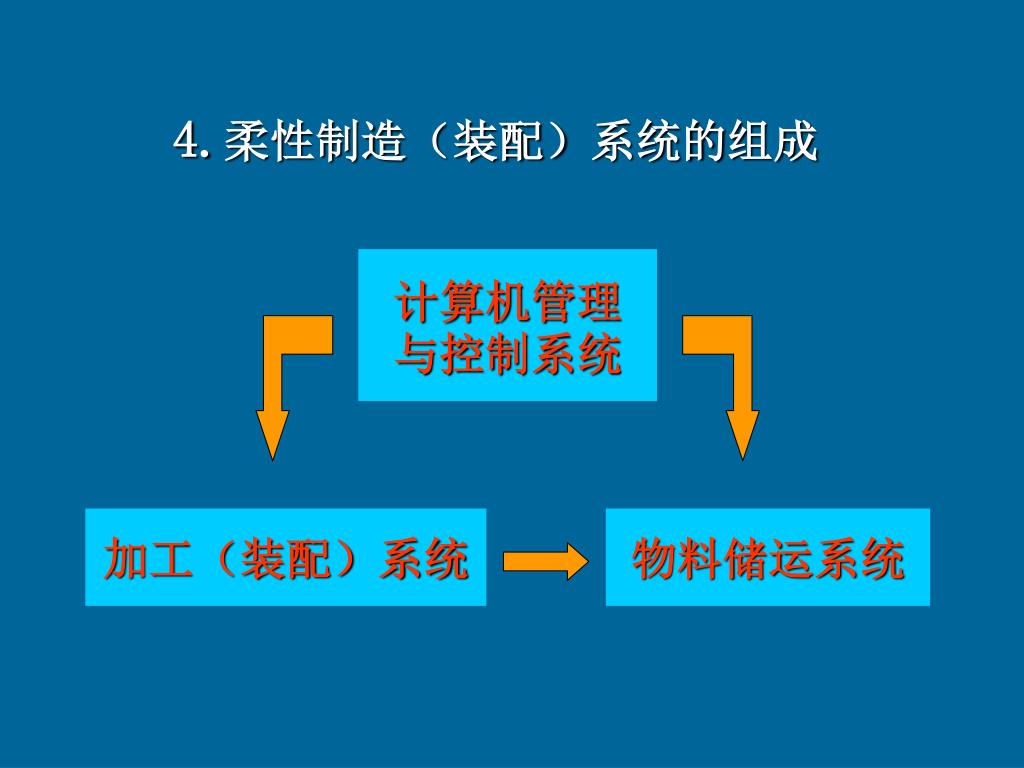 4. 柔性制造（装配）系统的组成

计算机管理与控制系统

加工（装配）系统

物料储运系统